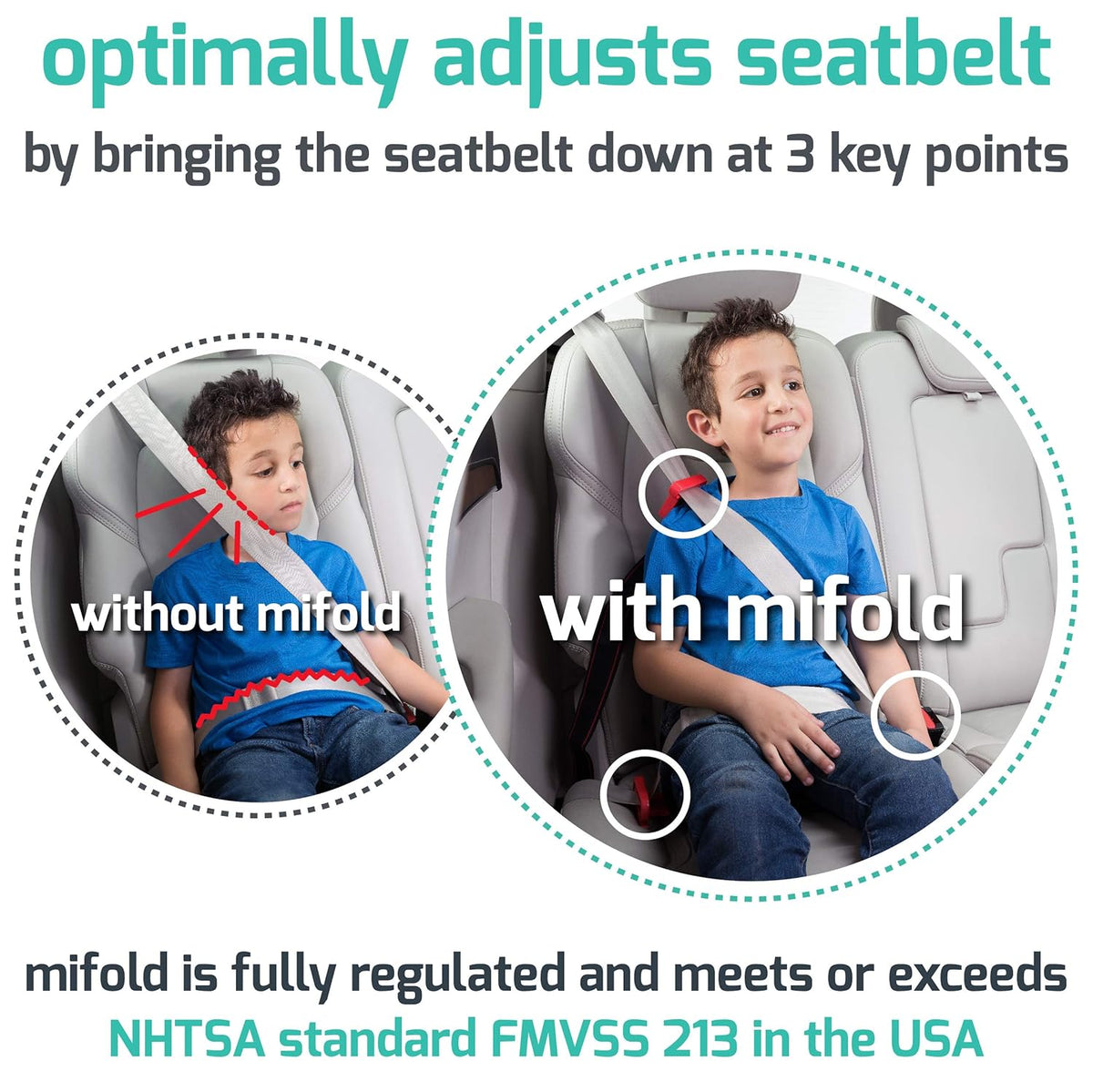 optimally adjusts seatbelt

by bringing the seatbelt down at 3 key points

without mifold

with mifold

mifold is fully regulated and meets or exceeds NHTSA standard FMVSS 213 in the USA